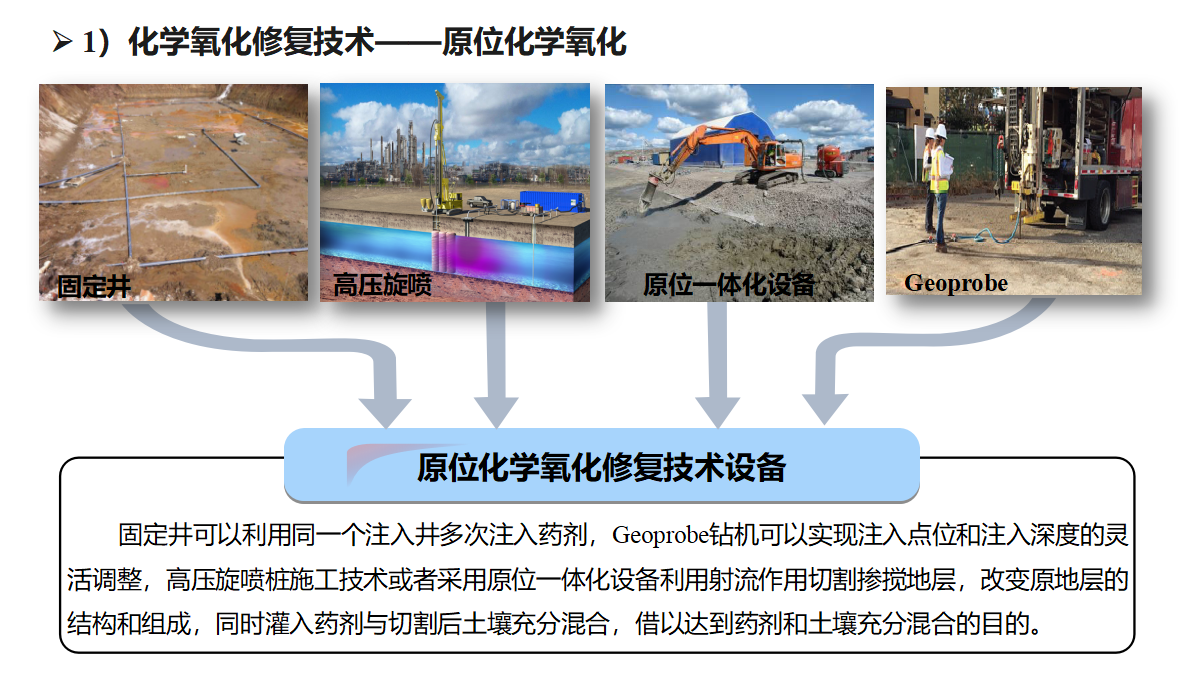 ➢ 1）化学氧化修复技术——原位化学氧化

固定井

高压旋喷

原位一体化设备

Geoprobe

原位化学氧化修复技术设备

固定井可以利用同一个注入井多次注入药剂，Geoprobe钻机可以实现注入点位和注入深度的灵活调整，高压旋喷桩施工技术或者采用原位一体化设备利用射流作用切割掺搅地层，改变原地层的结构和组成，同时灌入药剂与切割后土壤充分混合，借以达到药剂和土壤充分混合的目的。